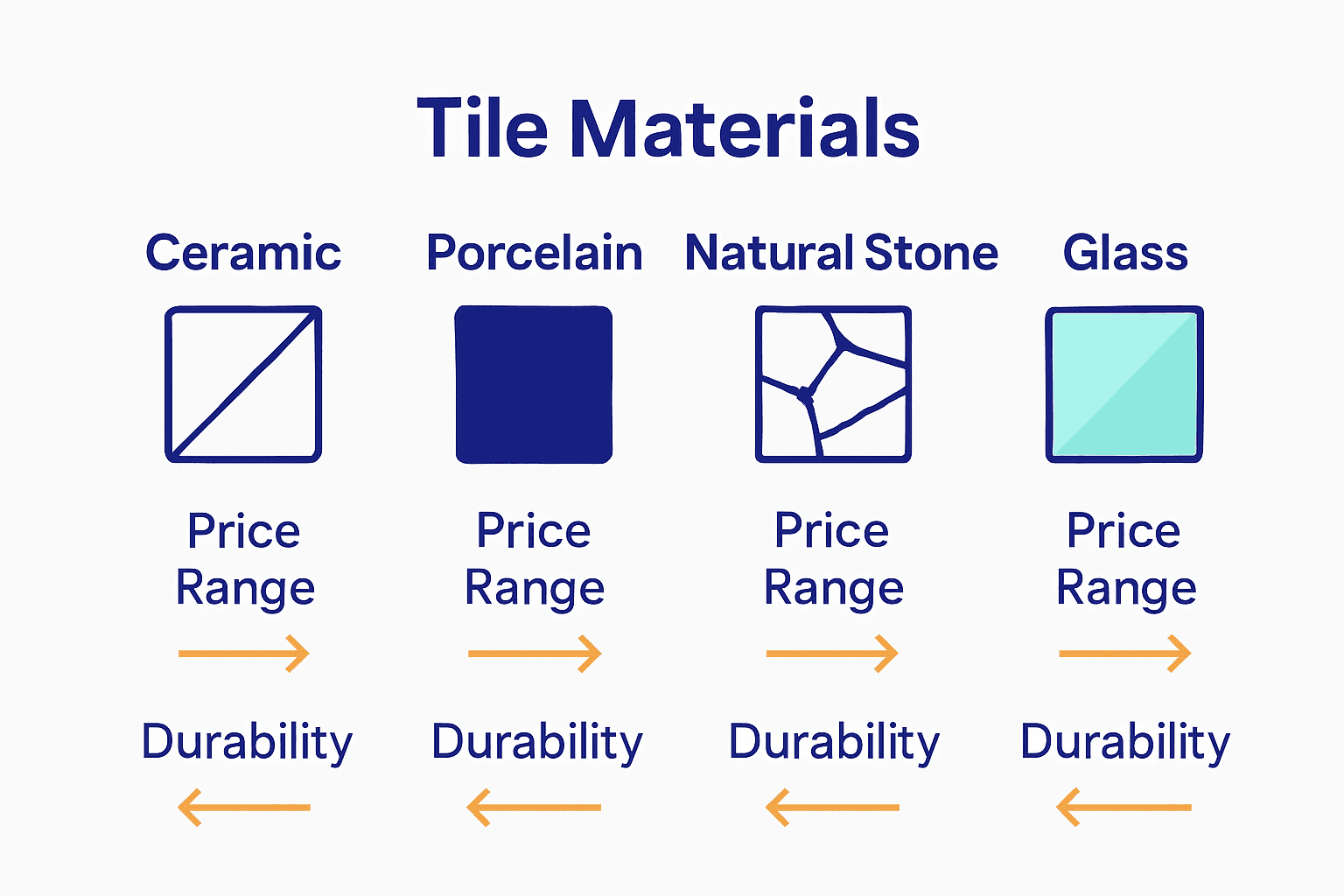 Tile Materials

Ceramic

Price Range

Durability

Porcelain

Price Range

Durability

Natural Stone

Price Range

Durability

Glass

Price Range

Durability